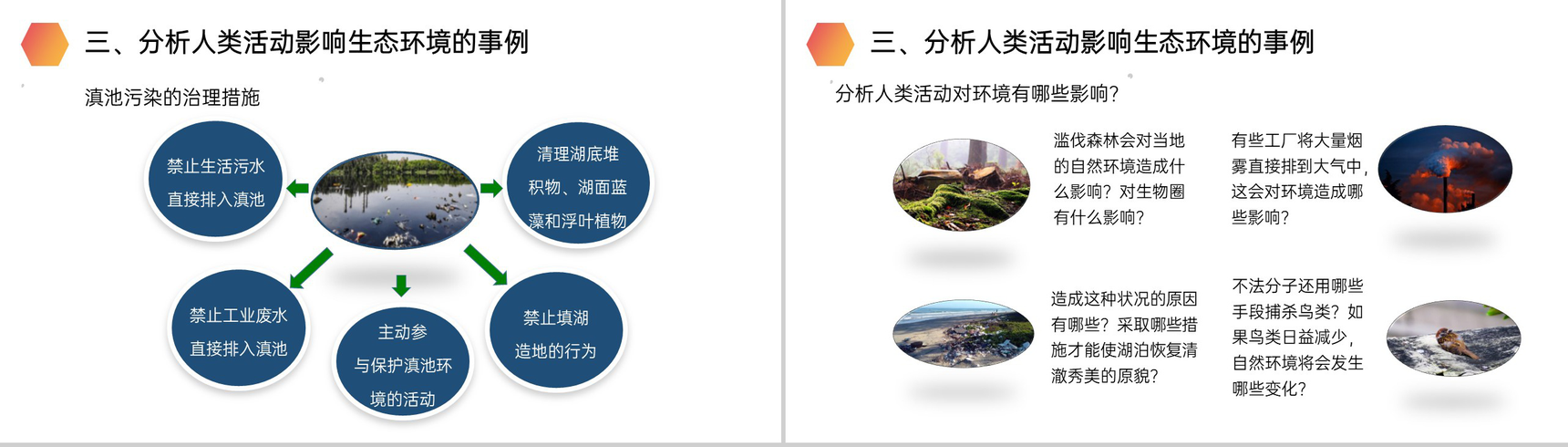 三、分析人类活动影响生态环境的事例

滇池污染的治理措施

禁止生活污水直接排入滇池

清理湖底堆积物、湖面蓝藻和浮叶植物

禁止工业废水直接排入滇池

主动参与保护滇池环境的活动

禁止填湖造地的行为

三、分析人类活动影响生态环境的事例

分析人类活动对环境有哪些影响？

滥伐森林会对当地的自然环境造成什么影响？对生物圈有什么影响？

有些工厂将大量烟雾直接排到大气中，这会对环境造成哪些影响？

造成这种状况的原因有哪些？采取哪些措施才能使湖泊恢复清澈秀美的原貌？

不法分子还用哪些手段捕杀鸟类？如果鸟类日益减少，自然环境将会发生哪些变化？